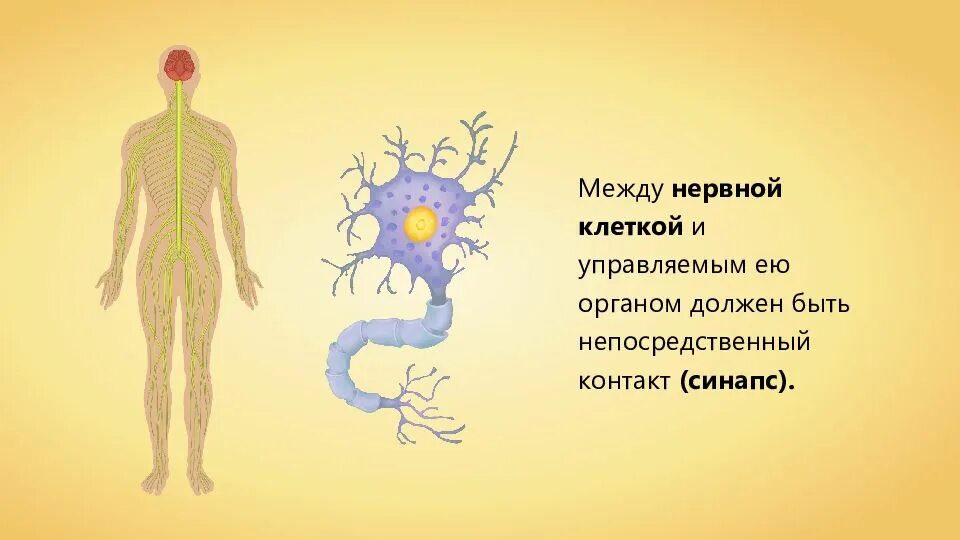 Между нервной клеткой и управляемым ею органом должен быть непосредственный контакт (синапс).